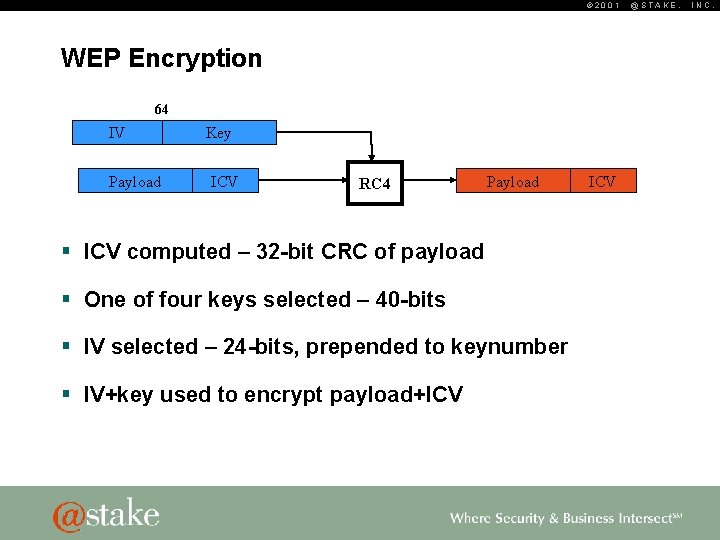 ©2001 @STAKE, INC.

WEP Encryption

64

IV Key

Payload ICV

RC4

Payload ICV

▪ ICV computed – 32-bit CRC of payload

▪ One of four keys selected – 40-bits

▪ IV selected – 24-bits, prepended to keynumber

▪ IV+key used to encrypt payload+ICV

@stake

Where Security & Business Intersect℠